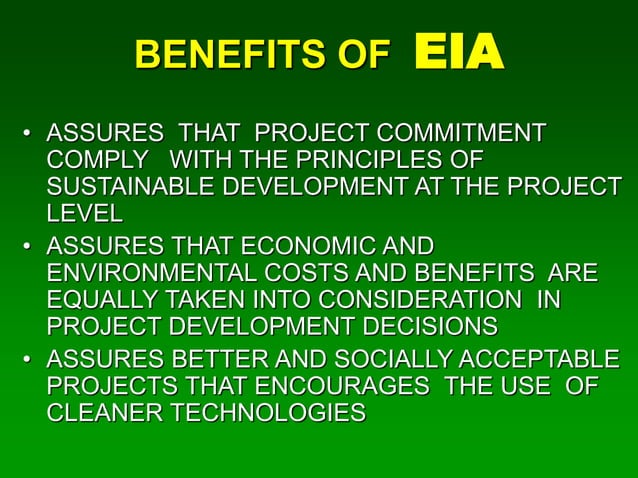 BENEFITS OF EIA

• ASSURES THAT PROJECT COMMITMENT COMPLY WITH THE PRINCIPLES OF SUSTAINABLE DEVELOPMENT AT THE PROJECT LEVEL
• ASSURES THAT ECONOMIC AND ENVIRONMENTAL COSTS AND BENEFITS ARE EQUALLY TAKEN INTO CONSIDERATION IN PROJECT DEVELOPMENT DECISIONS
• ASSURES BETTER AND SOCIALLY ACCEPTABLE PROJECTS THAT ENCOURAGES THE USE OF CLEANER TECHNOLOGIES